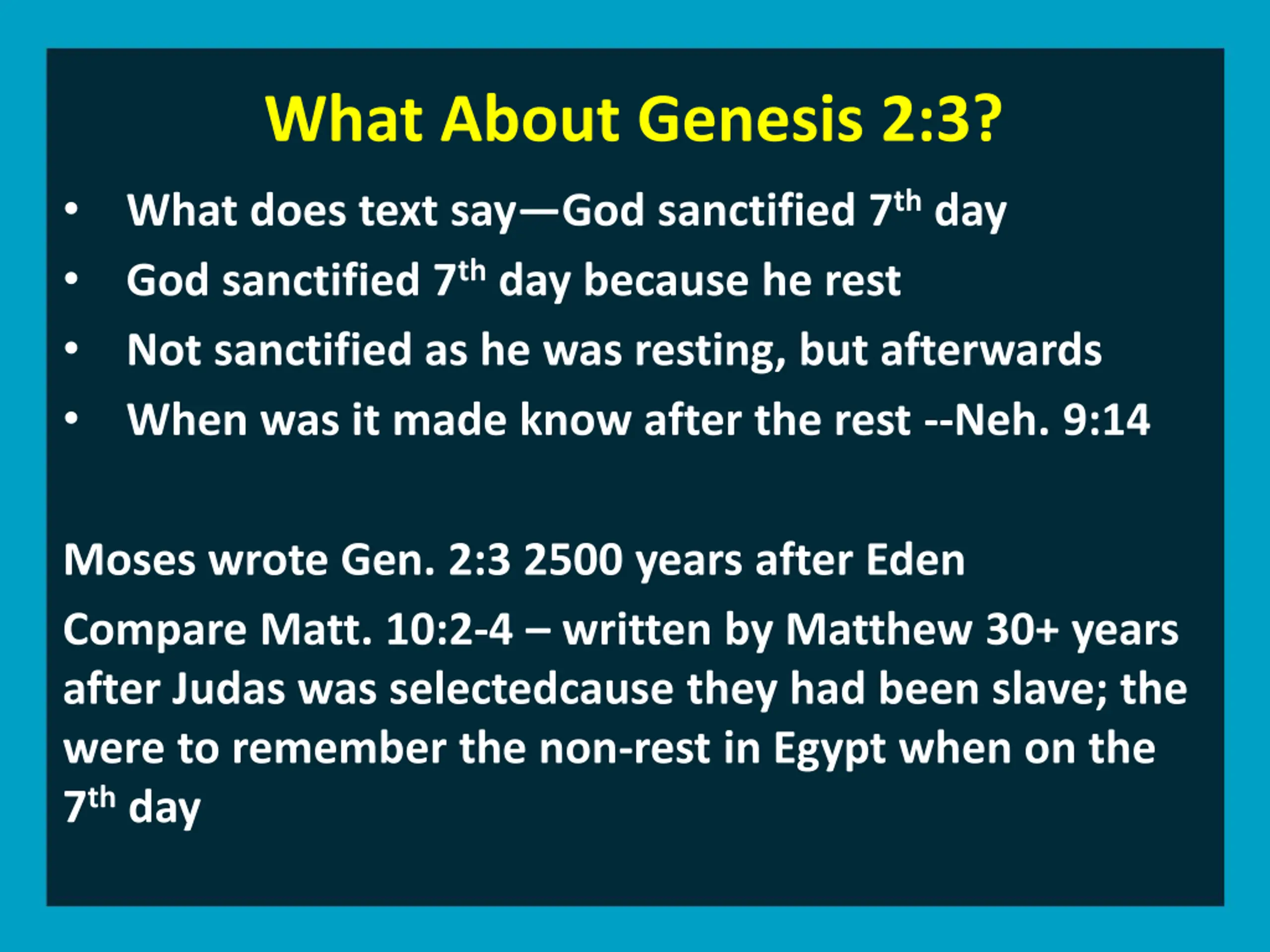 What About Genesis 2:3?

• What does text say—God sanctified 7th day
• God sanctified 7th day because he rest
• Not sanctified as he was resting, but afterwards
• When was it made know after the rest --Neh. 9:14

Moses wrote Gen. 2:3 2500 years after Eden

Compare Matt. 10:2-4 – written by Matthew 30+ years after Judas was selectedcause they had been slave; the were to remember the non-rest in Egypt when on the 7th day